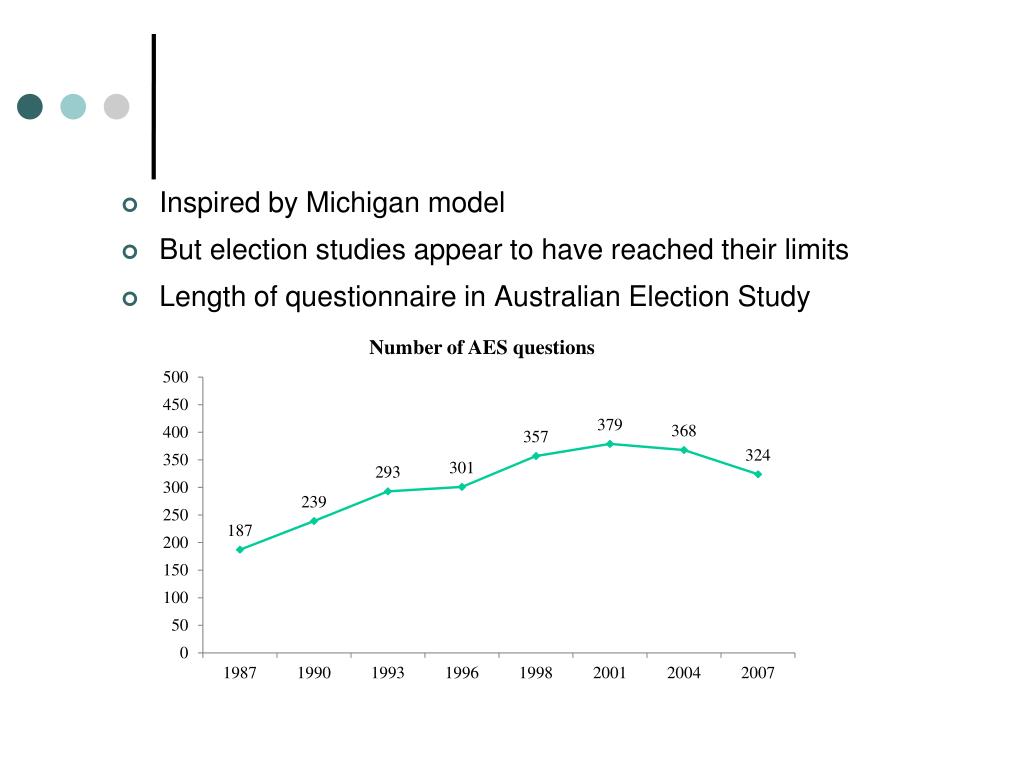 Inspired by Michigan model

But election studies appear to have reached their limits

Length of questionnaire in Australian Election Study

Number of AES questions

500
450
400
350
300
250
200
150
100
50
0

187
239
293
301
357
379
368
324

1987
1990
1993
1996
1998
2001
2004
2007